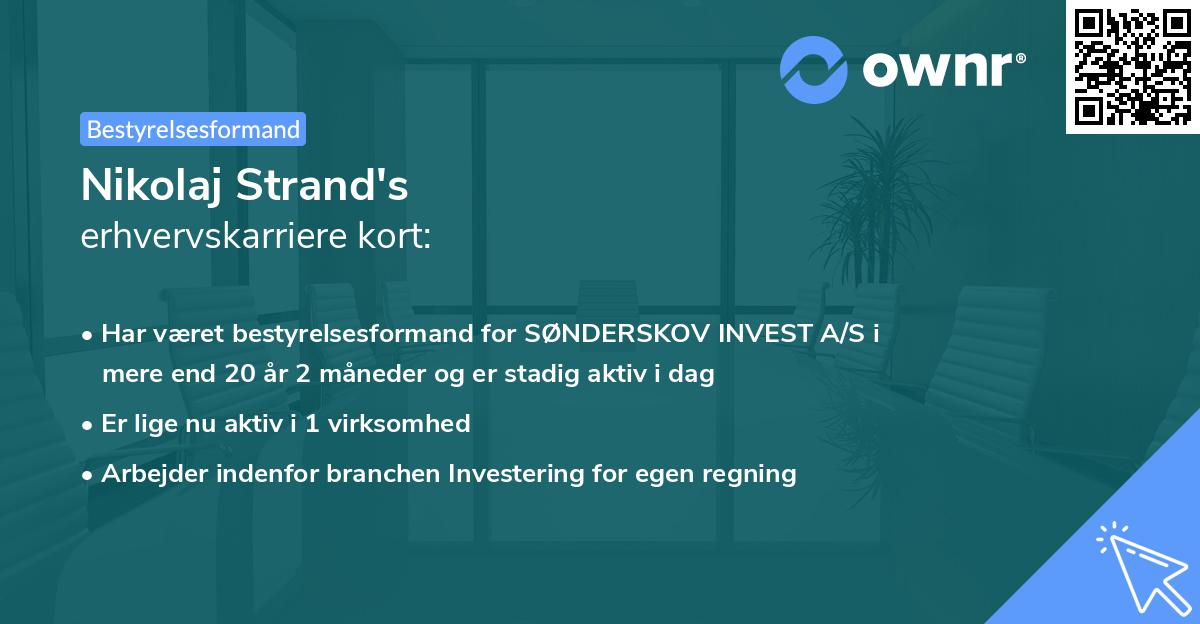 ownr®

Bestyrelsesformand

Nikolaj Strand's
erhvervskarriere kort:

• Har været bestyrelsesformand for SØNDERSKOV INVEST A/S i mere end 20 år 2 måneder og er stadig aktiv i dag
• Er lige nu aktiv i 1 virksomhed
• Arbejder indenfor branchen Investering for egen regning